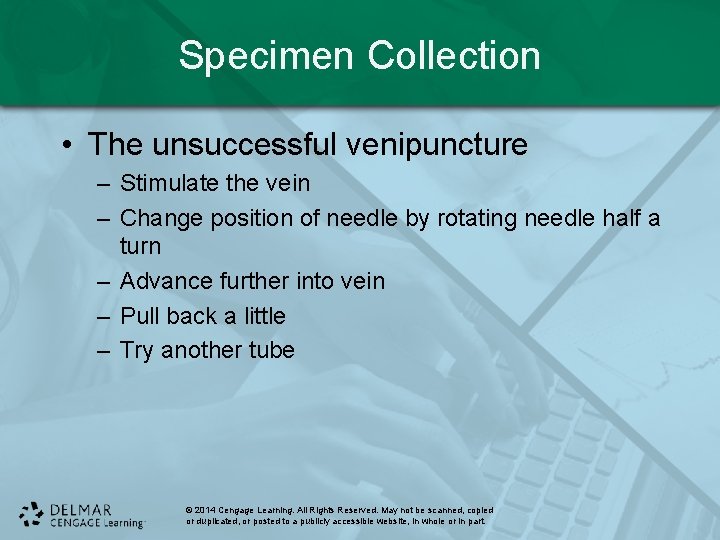 Specimen Collection

• The unsuccessful venipuncture
– Stimulate the vein
– Change position of needle by rotating needle half a turn
– Advance further into vein
– Pull back a little
– Try another tube

DELMAR CENGAGE Learning

© 2014 Cengage Learning. All Rights Reserved. May not be scanned, copied or duplicated, or posted to a publicly accessible website, in whole or in part.